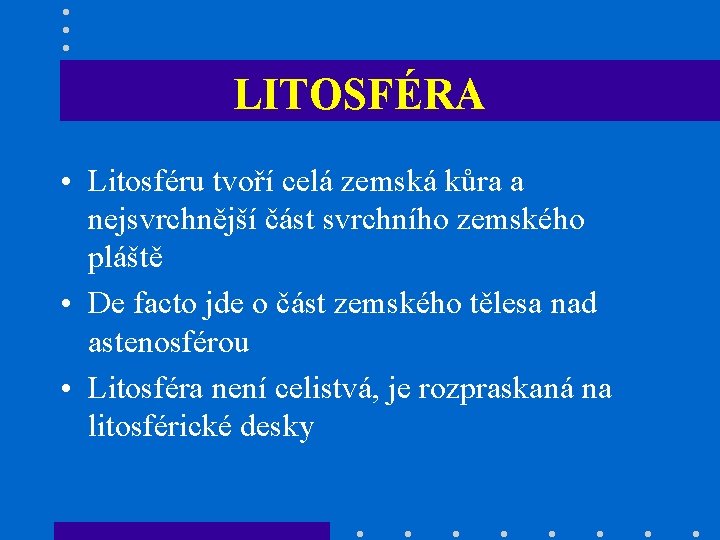 LITOSFÉRA

• Litosféru tvoří celá zemská kůra a nejsvrchnější část svrchního zemského pláště

• De facto jde o část zemského tělesa nad astenosférou

• Litosféra není celistvá, je rozpraskaná na litosférické desky